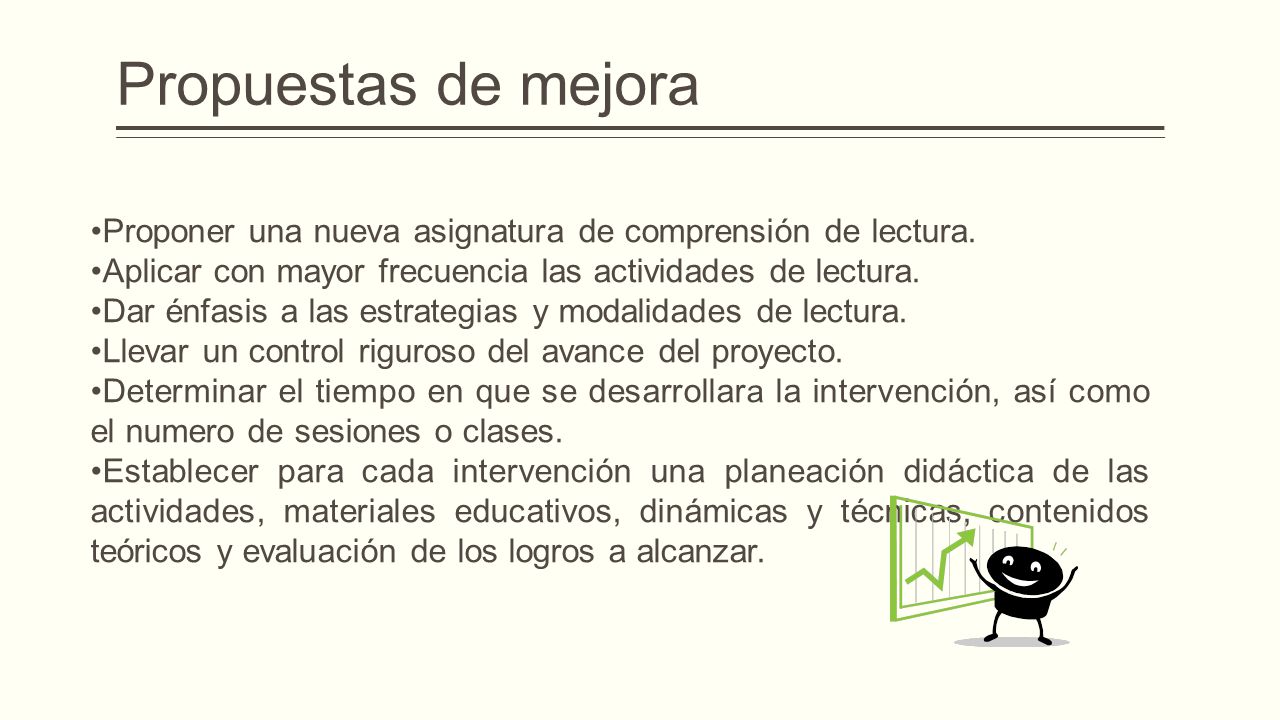 Propuestas de mejora

•Proponer una nueva asignatura de comprensión de lectura.
•Aplicar con mayor frecuencia las actividades de lectura.
•Dar énfasis a las estrategias y modalidades de lectura.
•Llevar un control riguroso del avance del proyecto.
•Determinar el tiempo en que se desarrollara la intervención, así como el numero de sesiones o clases.
•Establecer para cada intervención una planeación didáctica de las actividades, materiales educativos, dinámicas y técnicas, contenidos teóricos y evaluación de los logros a alcanzar.